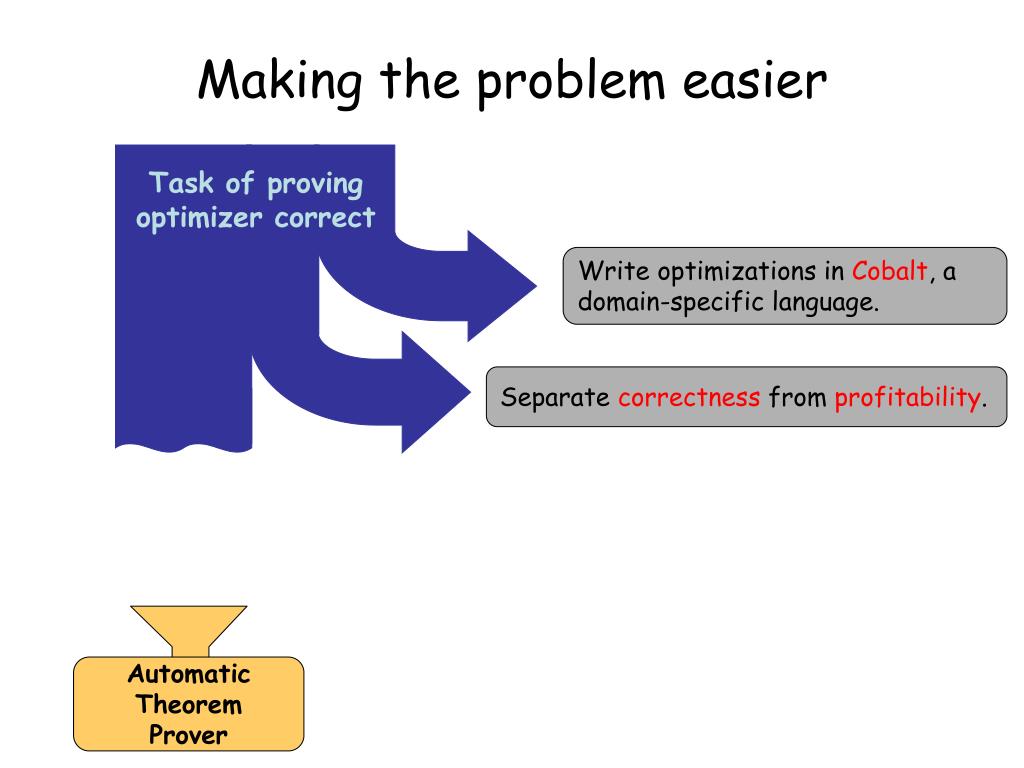 Making the problem easier

Task of proving optimizer correct

Write optimizations in Cobalt, a domain-specific language.

Separate correctness from profitability.

Automatic Theorem Prover